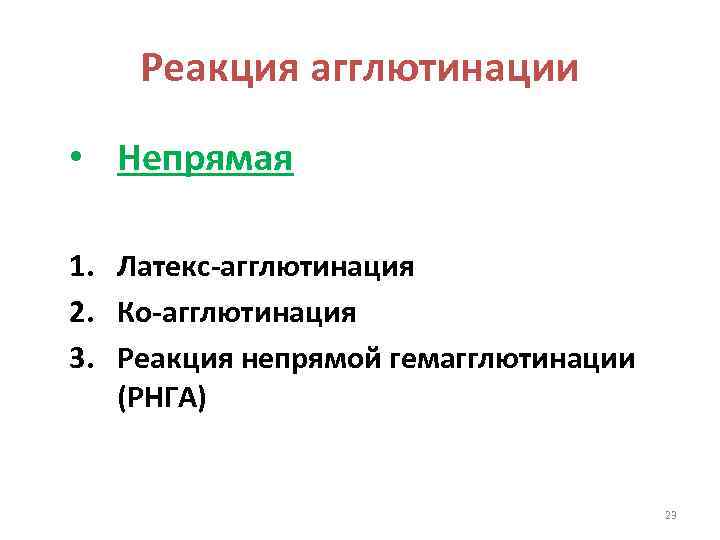 Реакция агглютинации

• Непрямая

1. Латекс-агглютинация
2. Ко-агглютинация
3. Реакция непрямой гемагглютинации (РНГА)

23